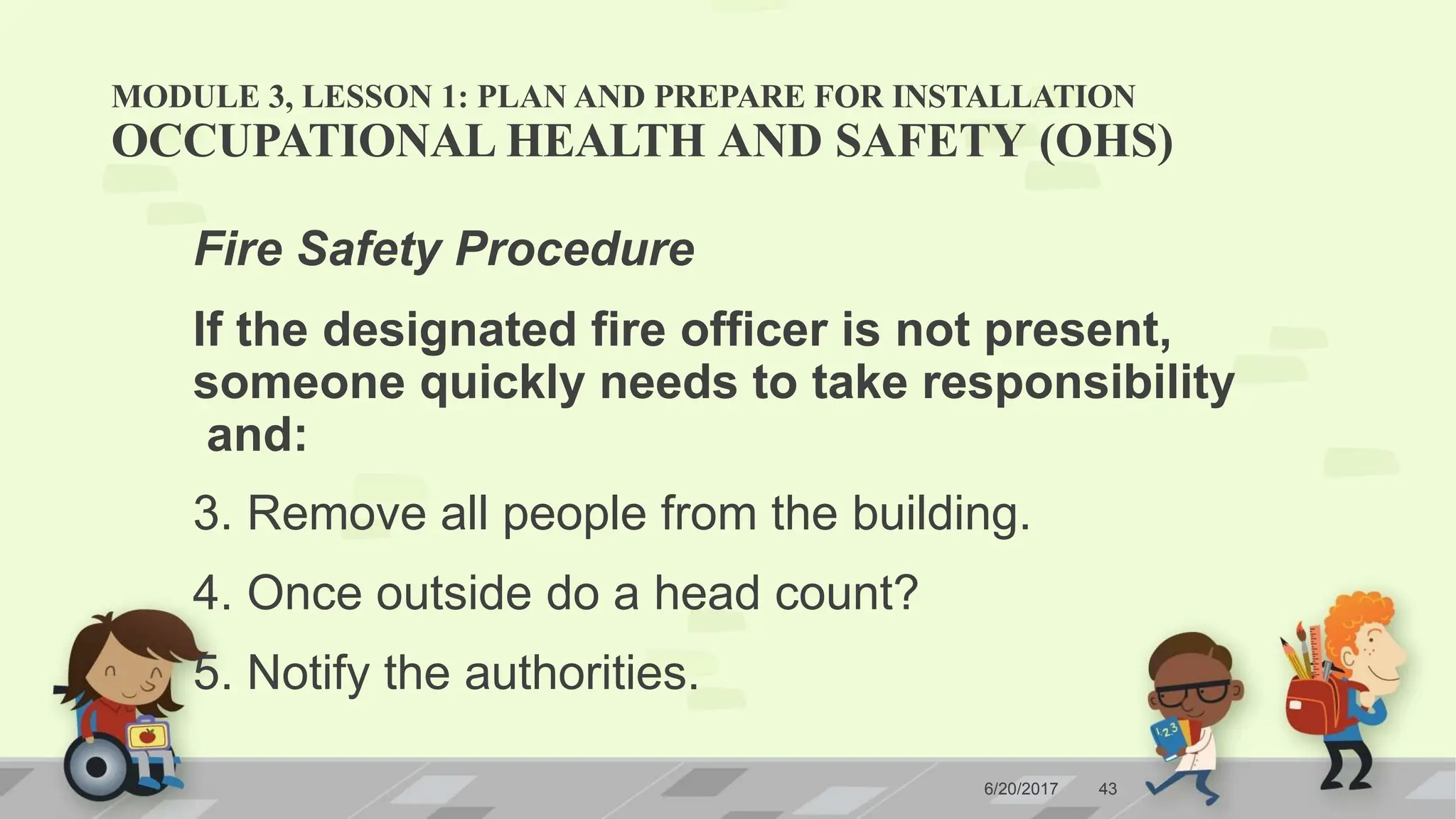 MODULE 3, LESSON 1: PLAN AND PREPARE FOR INSTALLATION
OCCUPATIONAL HEALTH AND SAFETY (OHS)

Fire Safety Procedure

If the designated fire officer is not present, someone quickly needs to take responsibility and:

3. Remove all people from the building.

4. Once outside do a head count?

5. Notify the authorities.

123

6/20/2017 43